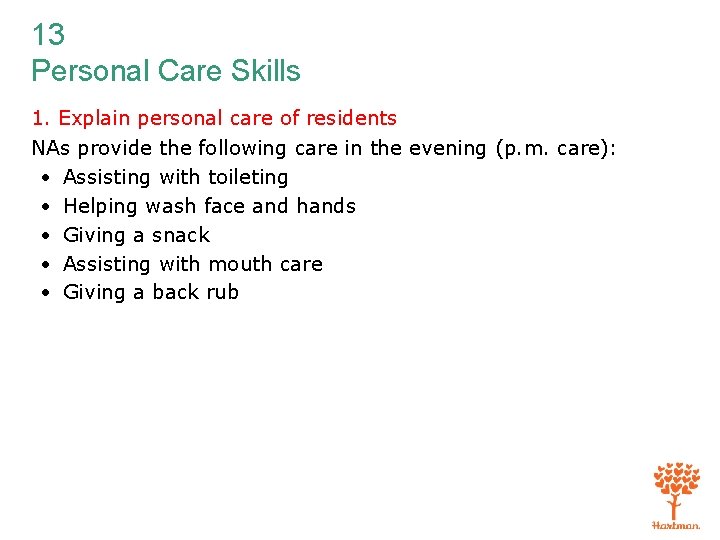 13
Personal Care Skills

1. Explain personal care of residents

NAs provide the following care in the evening (p.m. care):

• Assisting with toileting
• Helping wash face and hands
• Giving a snack
• Assisting with mouth care
• Giving a back rub

Hartman